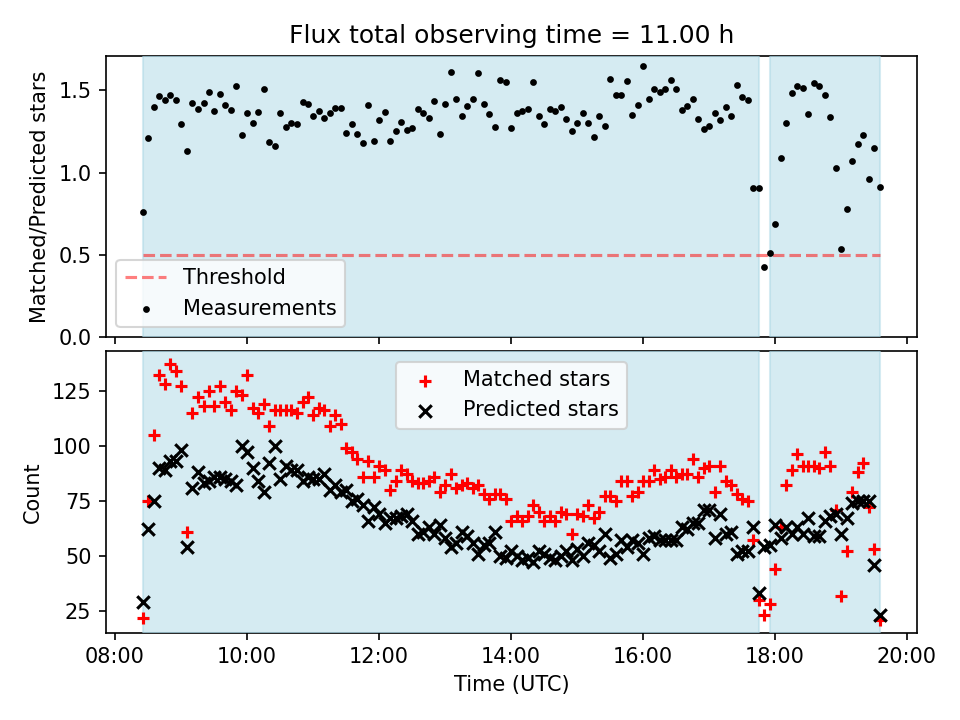 Flux total observing time = 11.00 h

Matched/Predicted stars

1.5
1.0
0.5
0.0

Threshold
Measurements

Count

125
100
75
50
25

Matched stars
Predicted stars

08:00
10:00
12:00
14:00
16:00
18:00
20:00

Time (UTC)